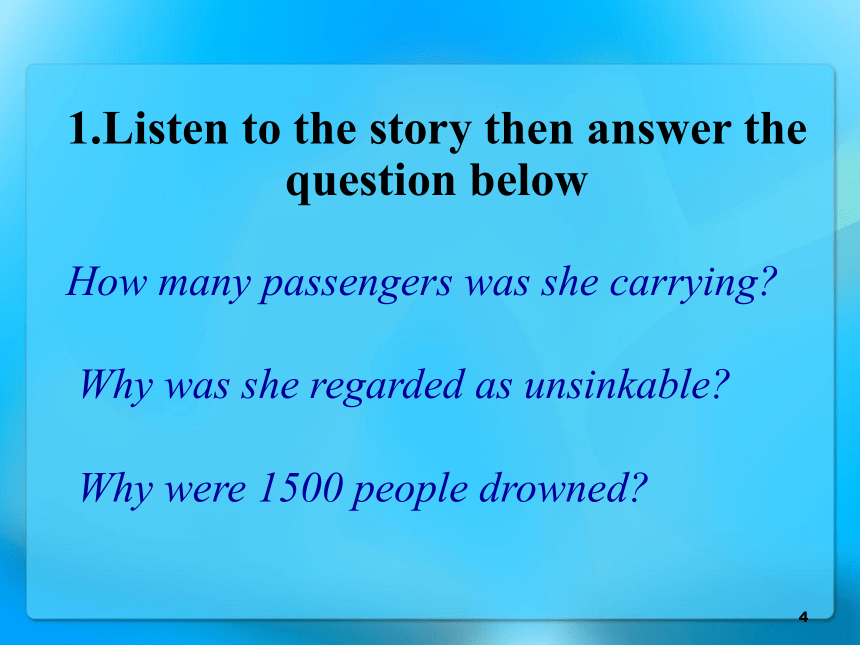 1.Listen to the story then answer the question below

How many passengers was she carrying?

Why was she regarded as unsinkable?

Why were 1500 people drowned?

4